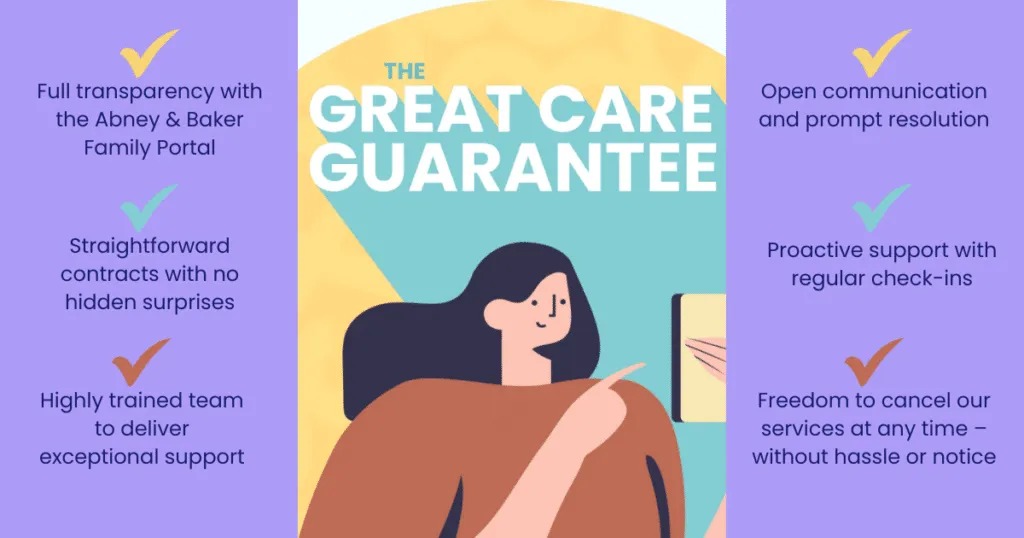 Full transparency with the Abney & Baker Family Portal

Straightforward contracts with no hidden surprises

Highly trained team to deliver exceptional support

THE
GREAT CARE GUARANTEE

Open communication and prompt resolution

Proactive support with regular check-ins

Freedom to cancel our services at any time – without hassle or notice